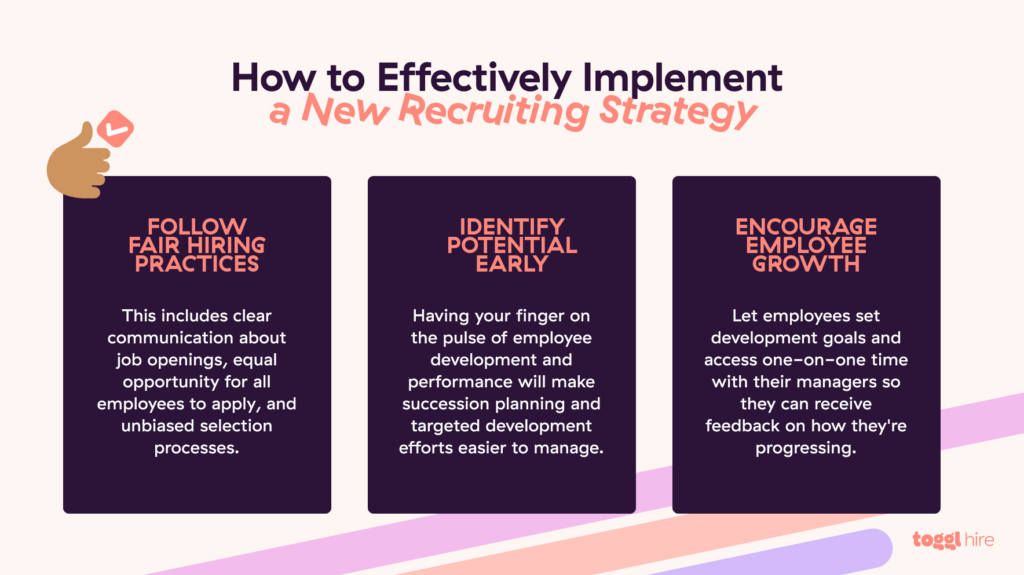 How to Effectively Implement a New Recruiting Strategy

FOLLOW FAIR HIRING PRACTICES

This includes clear communication about job openings, equal opportunity for all employees to apply, and unbiased selection processes.

IDENTIFY POTENTIAL EARLY

Having your finger on the pulse of employee development and performance will make succession planning and targeted development efforts easier to manage.

ENCOURAGE EMPLOYEE GROWTH

Let employees set development goals and access one-on-one time with their managers so they can receive feedback on how they're progressing.

toggl hire